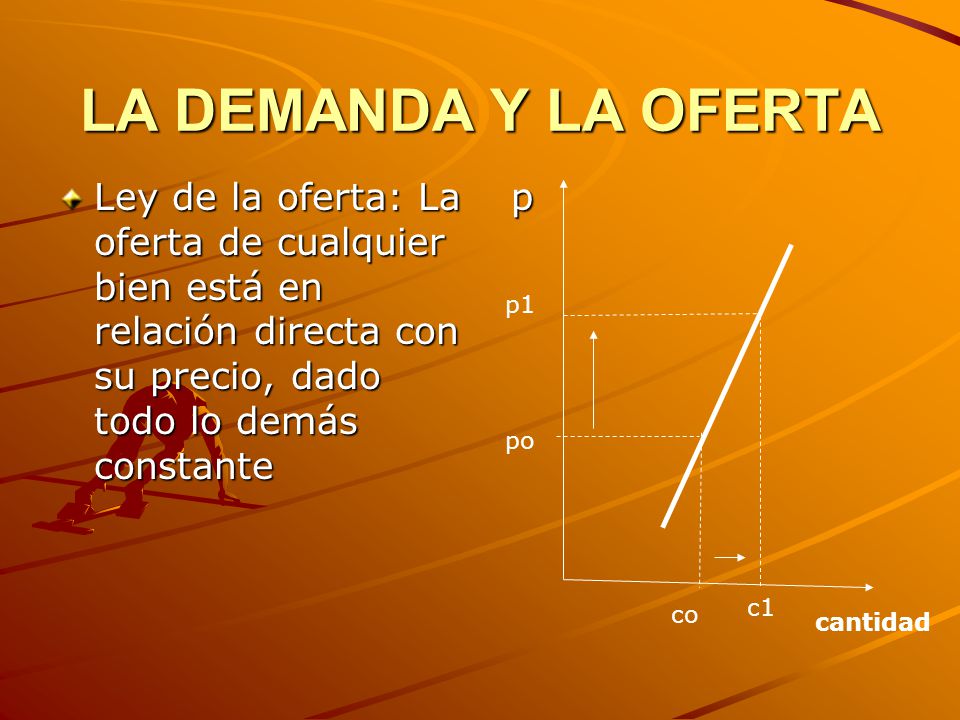 LA DEMANDA Y LA OFERTA

Ley de la oferta: La oferta de cualquier bien está en relación directa con su precio, dado todo lo demás constante

p

p1

po

co

c1

cantidad